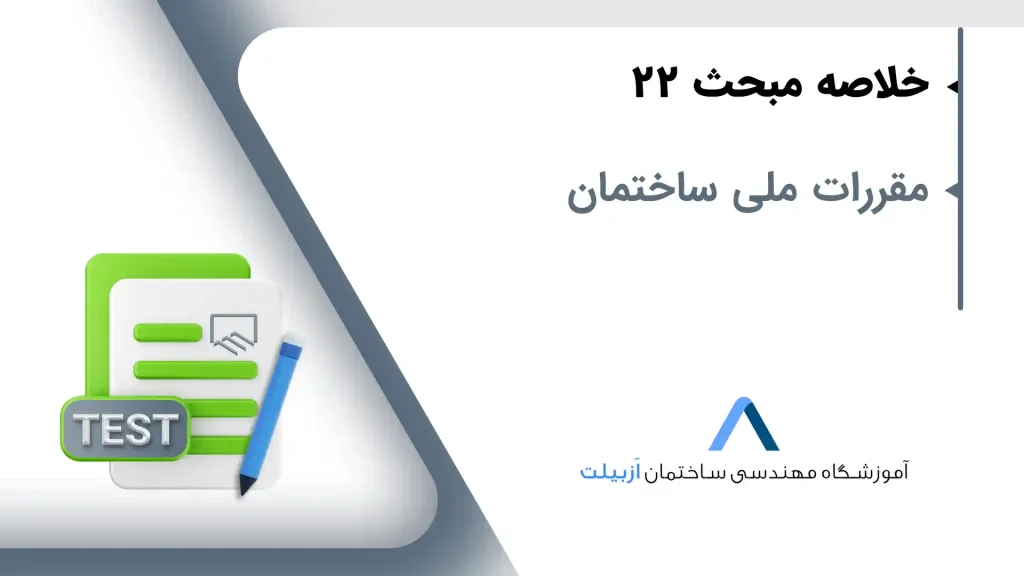 خلاصه مبحث ۲۲

مقررات ملی ساختمان

TEST

آموزشگاه مهندسی ساختمان اَزبیلت